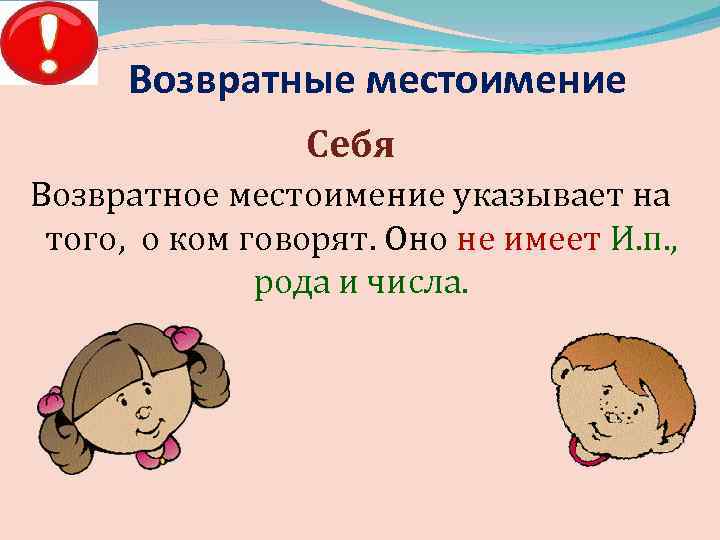 !

Возвратные местоимение

Себя

Возвратное местоимение указывает на того, о ком говорят. Оно не имеет И.п., рода и числа.